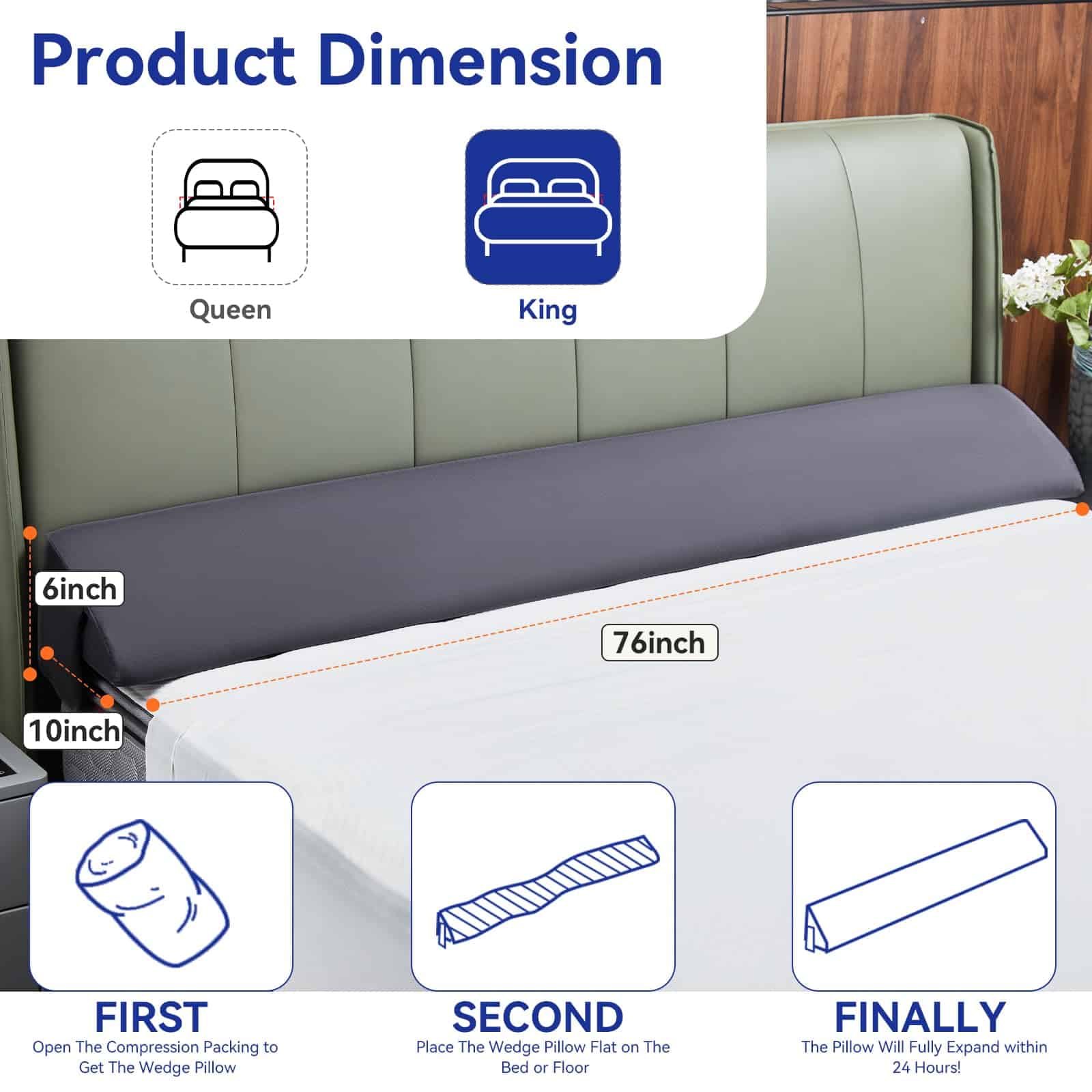 Product Dimension

Queen

King

6inch

76inch

10inch

FIRST
Open The Compression Packing to Get The Wedge Pillow

SECOND
Place The Wedge Pillow Flat on The Bed or Floor

FINALLY
The Pillow Will Fully Expand within 24 Hours!